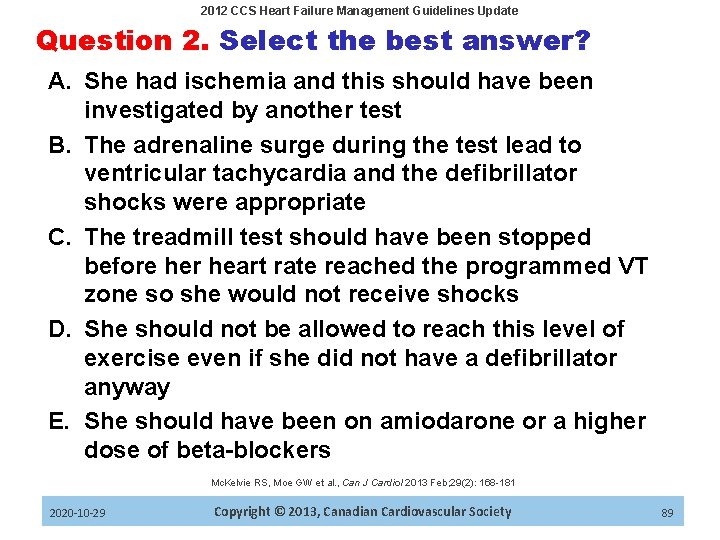 2012 CCS Heart Failure Management Guidelines Update

Question 2. Select the best answer?

A. She had ischemia and this should have been investigated by another test
B. The adrenaline surge during the test lead to ventricular tachycardia and the defibrillator shocks were appropriate
C. The treadmill test should have been stopped before her heart rate reached the programmed VT zone so she would not receive shocks
D. She should not be allowed to reach this level of exercise even if she did not have a defibrillator anyway
E. She should have been on amiodarone or a higher dose of beta-blockers

McKelvie RS, Moe GW et al., Can J Cardiol 2013 Feb;29(2): 168-181

2020-10-29 Copyright © 2013, Canadian Cardiovascular Society 89